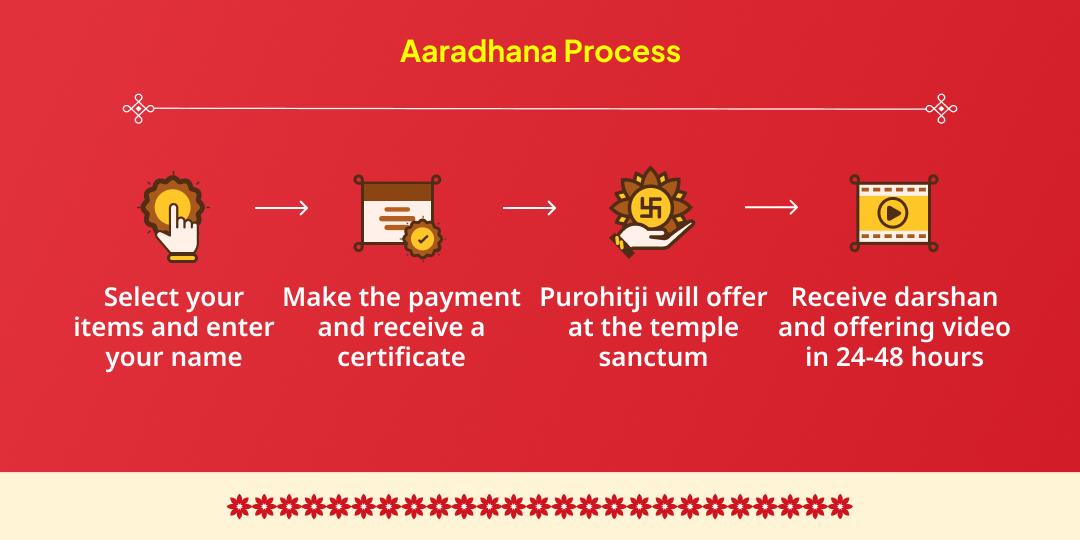 Aaradhana Process

Select your items and enter your name

Make the payment and receive a certificate

Purohitji will offer at the temple sanctum

Receive darshan and offering video in 24-48 hours